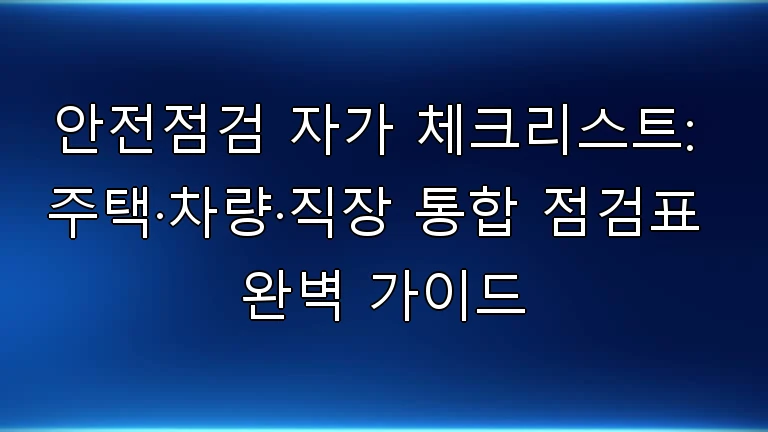 안전점검 자가 체크리스트: 주택·차량·직장 통합 점검표 완벽 가이드